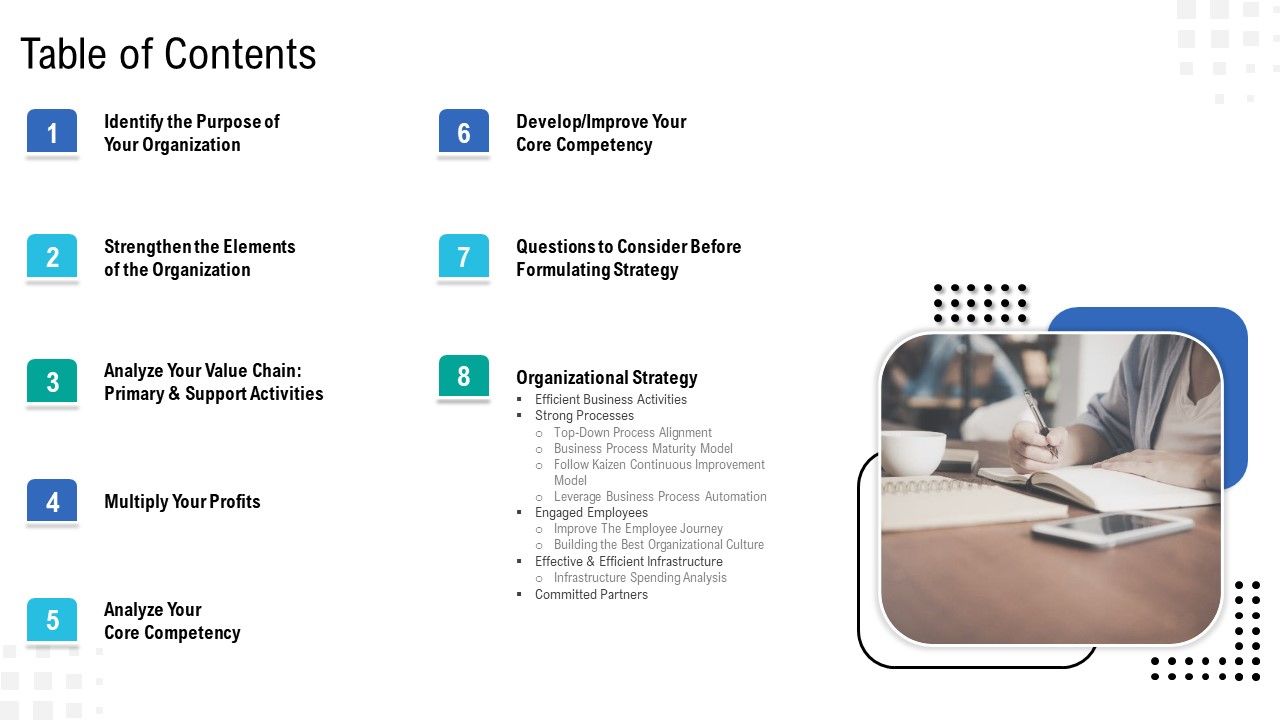 Table of Contents

1
Identify the Purpose of Your Organization

2
Strengthen the Elements of the Organization

3
Analyze Your Value Chain: Primary & Support Activities

4
Multiply Your Profits

5
Analyze Your Core Competency

6
Develop/Improve Your Core Competency

7
Questions to Consider Before Formulating Strategy

8
Organizational Strategy
▪ Efficient Business Activities
▪ Strong Processes
○ Top-Down Process Alignment
○ Business Process Maturity Model
○ Follow Kaizen Continuous Improvement Model
○ Leverage Business Process Automation
▪ Engaged Employees
○ Improve The Employee Journey
○ Building the Best Organizational Culture
▪ Effective & Efficient Infrastructure
○ Infrastructure Spending Analysis
▪ Committed Partners